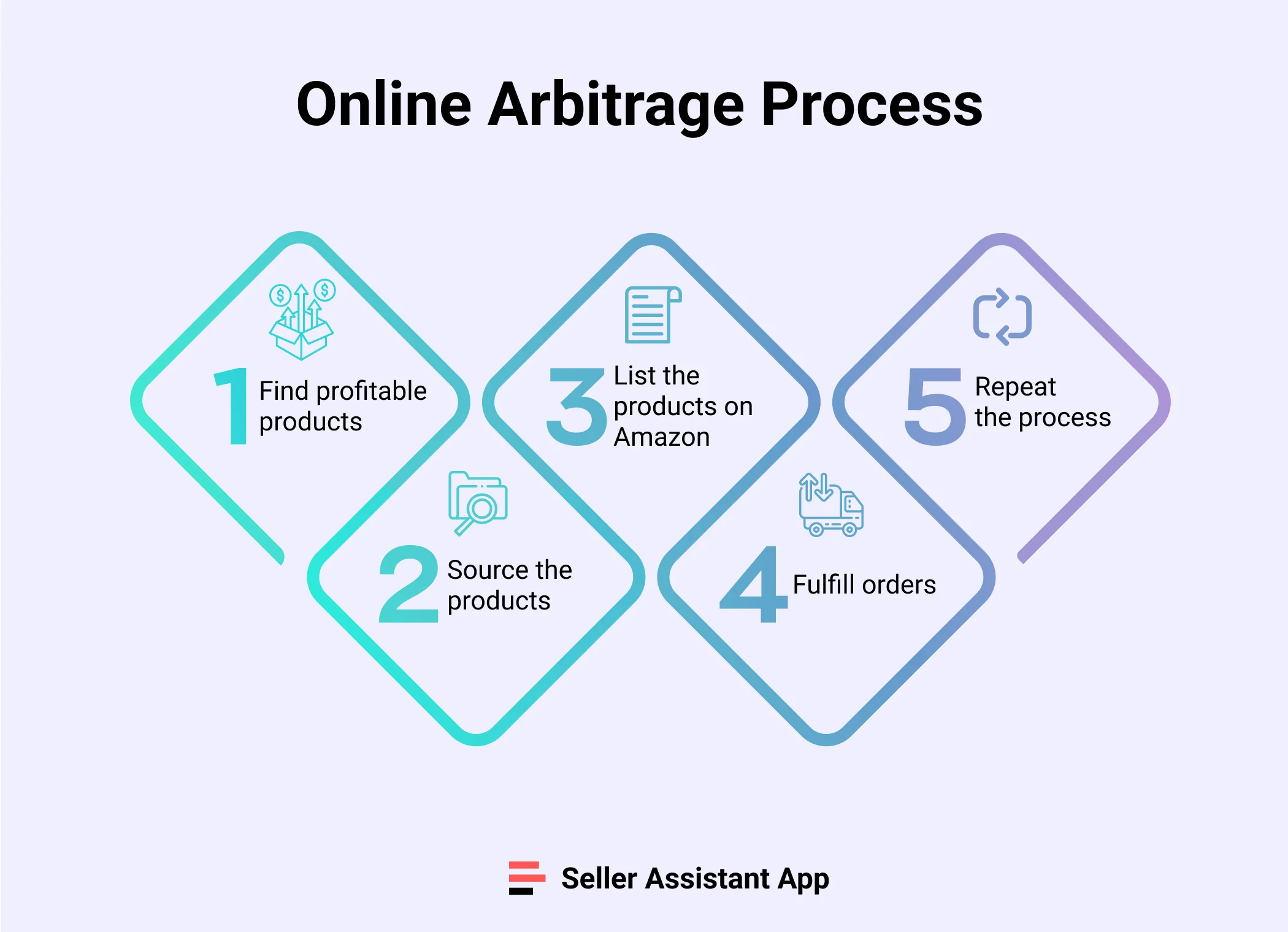 Online Arbitrage Process

1 Find profitable products

2 Source the products

3 List the products on Amazon

4 Fulfill orders

5 Repeat the process

Seller Assistant App